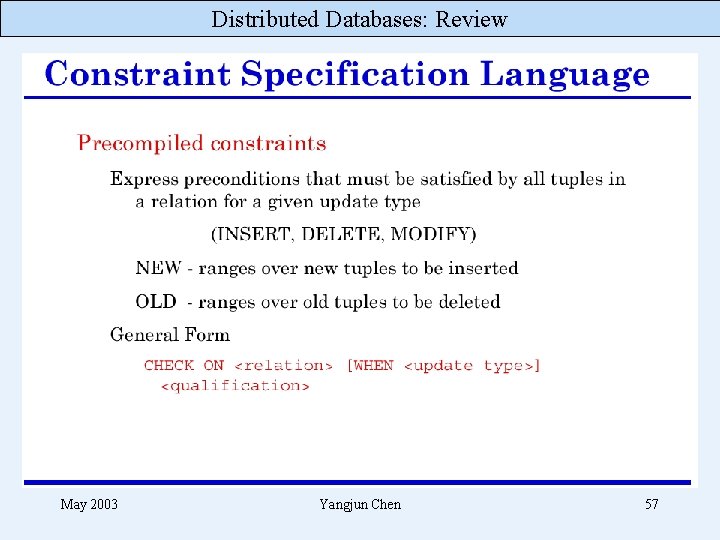 Distributed Databases: Review

Constraint Specification Language

Precompiled constraints

Express preconditions that must be satisfied by all tuples in a relation for a given update type

(INSERT, DELETE, MODIFY)

NEW - ranges over new tuples to be inserted

OLD - ranges over old tuples to be deleted

General Form

CHECK ON <relation> [WHEN <update type>]
<qualification>

May 2003

Yangjun Chen

57